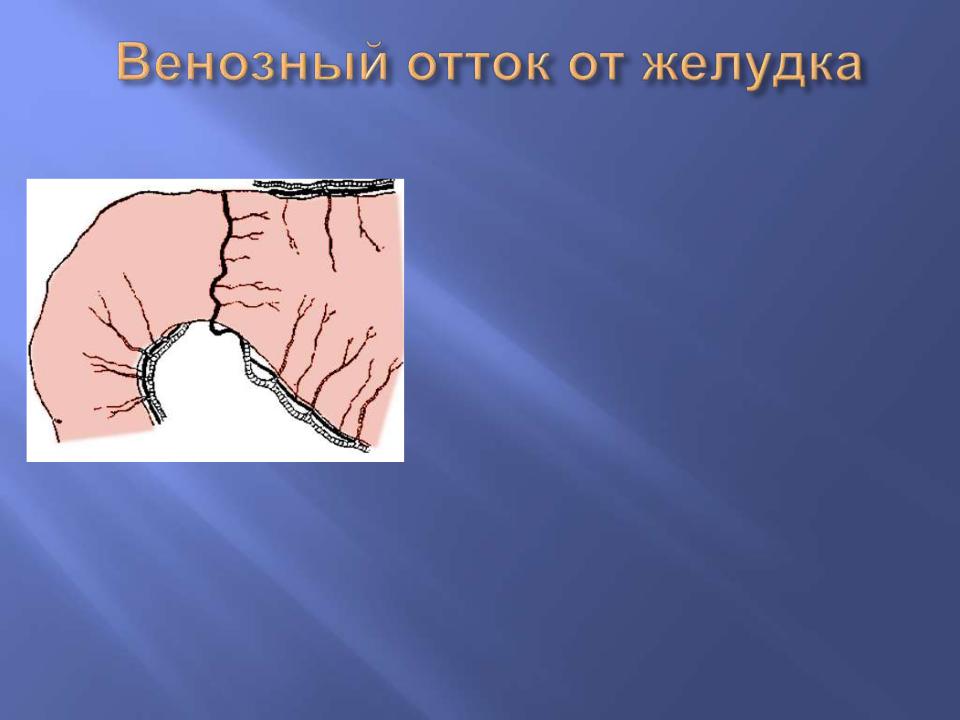 Венозный отток от желудка